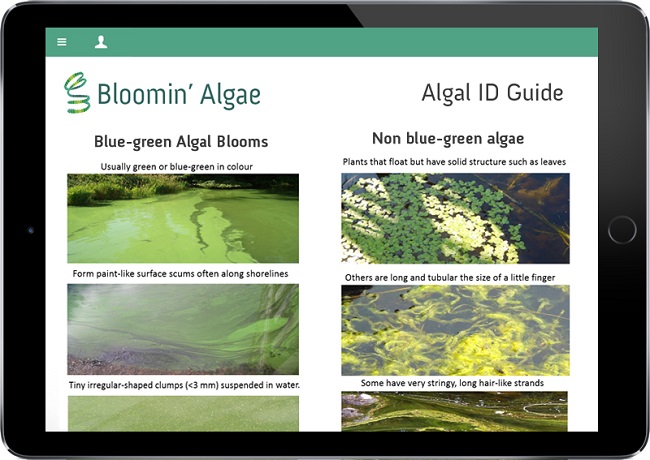 Bloomin' Algae

Algal ID Guide

Blue-green Algal Blooms

Usually green or blue-green in colour

Form paint-like surface scums often along shorelines

Tiny irregular-shaped clumps (<3 mm) suspended in water.

Non blue-green algae

Plants that float but have solid structure such as leaves

Others are long and tubular the size of a little finger

Some have very stringy, long hair-like strands